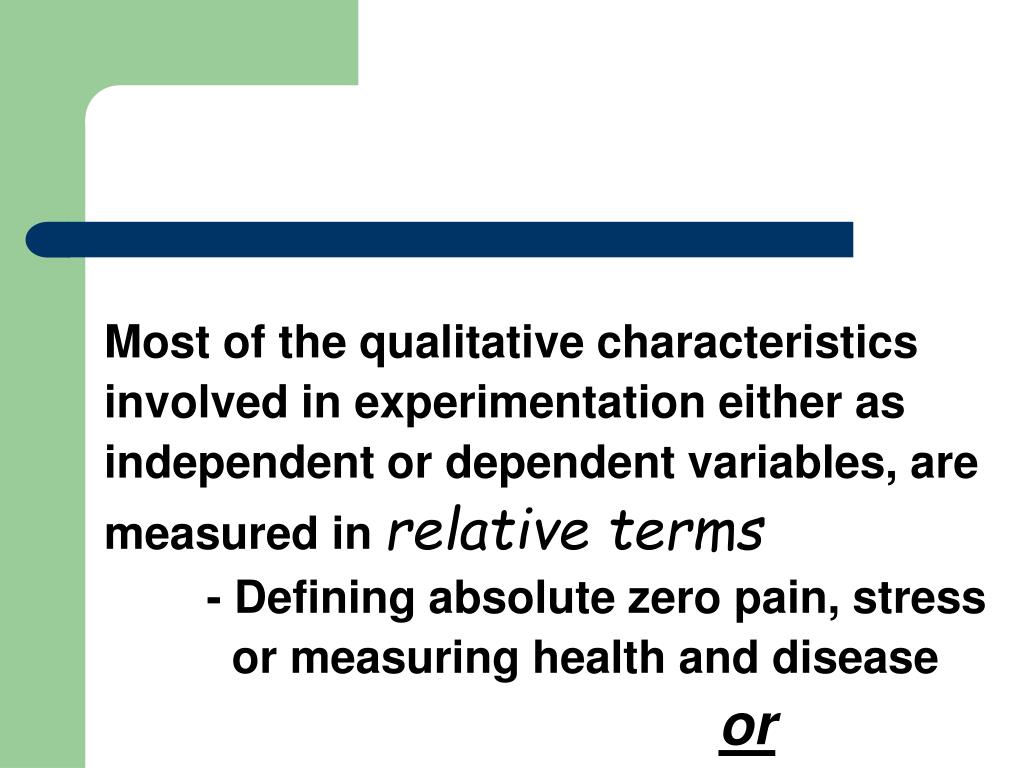 Most of the qualitative characteristics involved in experimentation either as independent or dependent variables, are measured in relative terms

- Defining absolute zero pain, stress or measuring health and disease

or